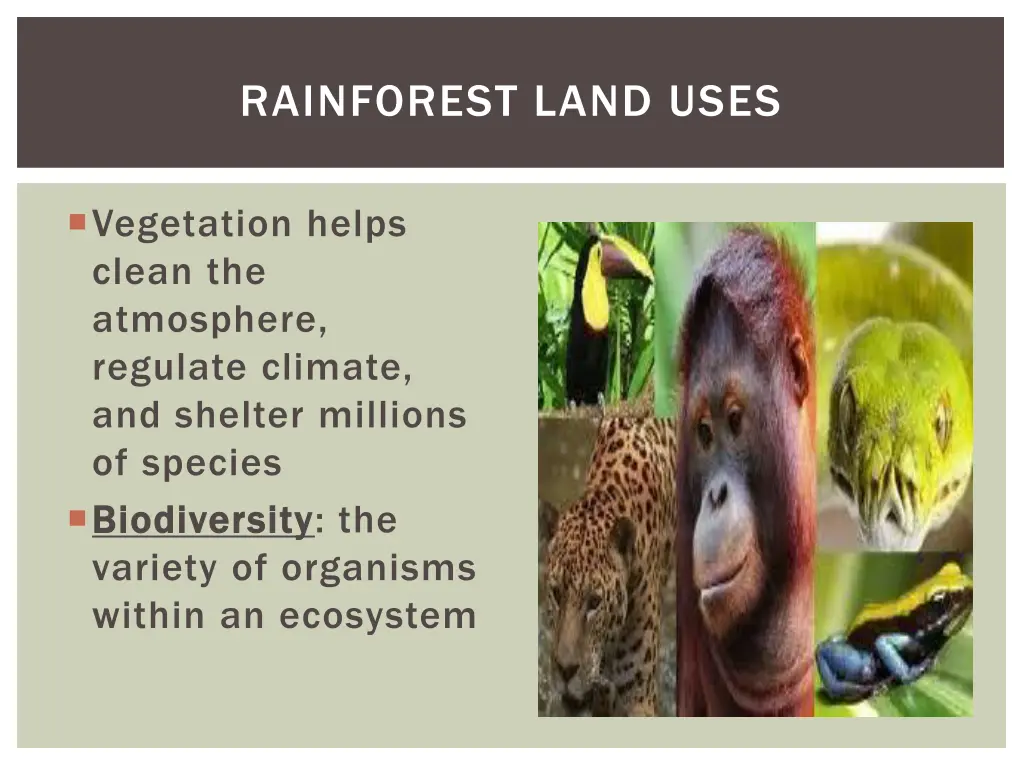 RAINFOREST LAND USES

Vegetation helps clean the atmosphere, regulate climate, and shelter millions of species

Biodiversity: the variety of organisms within an ecosystem